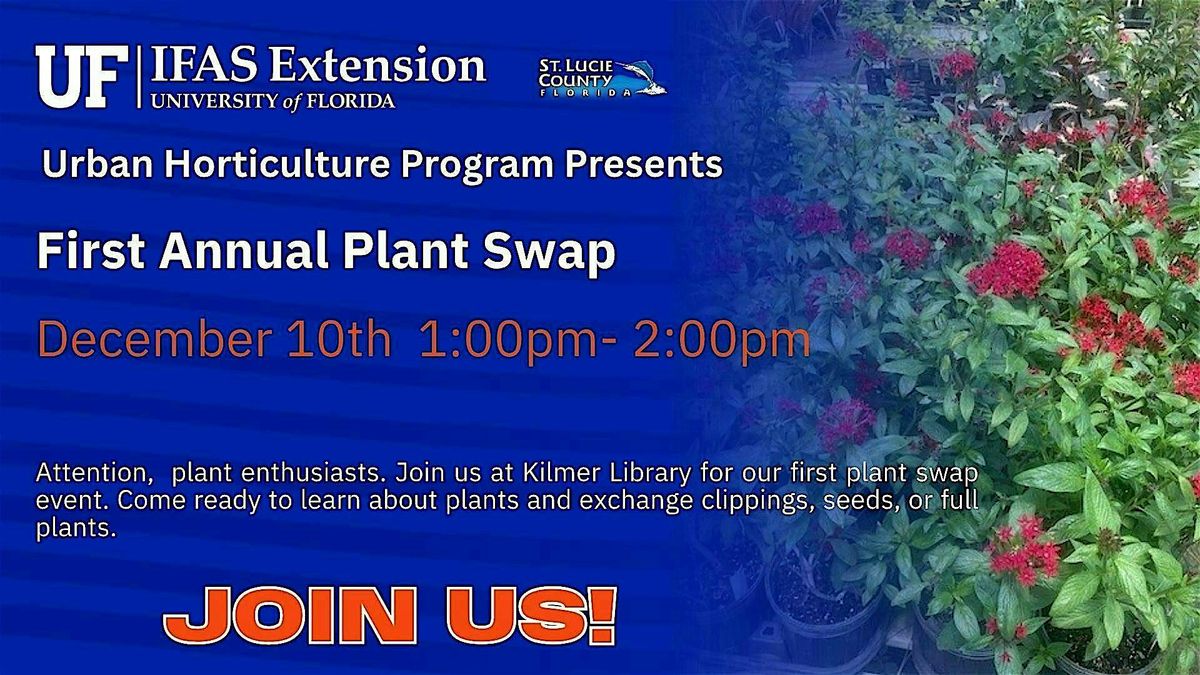 UF | IFAS Extension
UNIVERSITY of FLORIDA

ST. LUCIE COUNTY FLORIDA

Urban Horticulture Program Presents

First Annual Plant Swap

December 10th 1:00pm- 2:00pm

Attention, plant enthusiasts. Join us at Kilmer Library for our first plant swap event. Come ready to learn about plants and exchange clippings, seeds, or full plants.

JOIN US!